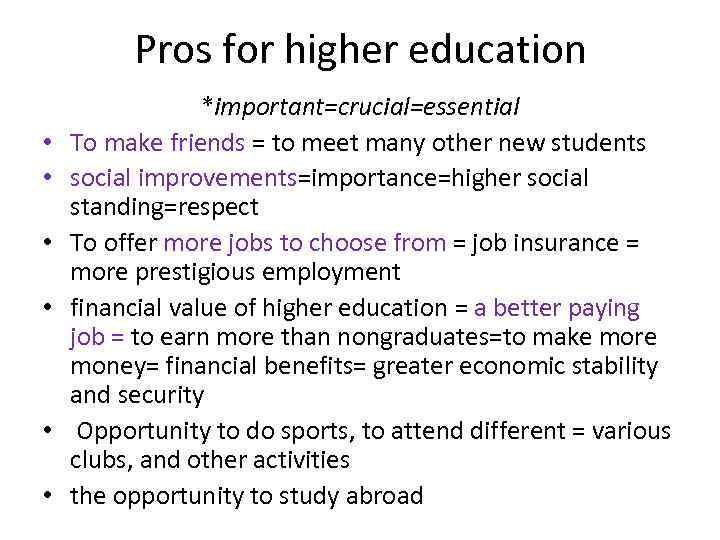 Pros for higher education

*important=crucial=essential

• To make friends = to meet many other new students
• social improvements=importance=higher social standing=respect
• To offer more jobs to choose from = job insurance = more prestigious employment
• financial value of higher education = a better paying job = to earn more than nongraduates=to make more money= financial benefits= greater economic stability and security
• Opportunity to do sports, to attend different = various clubs, and other activities
• the opportunity to study abroad